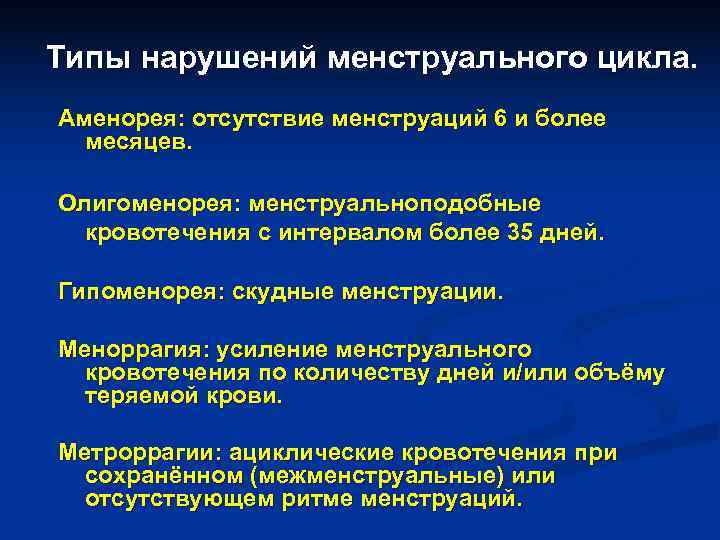 Типы нарушений менструального цикла.

Аменорея: отсутствие менструаций 6 и более месяцев.

Олигоменорея: менструальноподобные кровотечения с интервалом более 35 дней.

Гипоменорея: скудные менструации.

Меноррагия: усиление менструального кровотечения по количеству дней и/или объёму теряемой крови.

Метроррагии: ациклические кровотечения при сохранённом (межменструальные) или отсутствующем ритме менструаций.